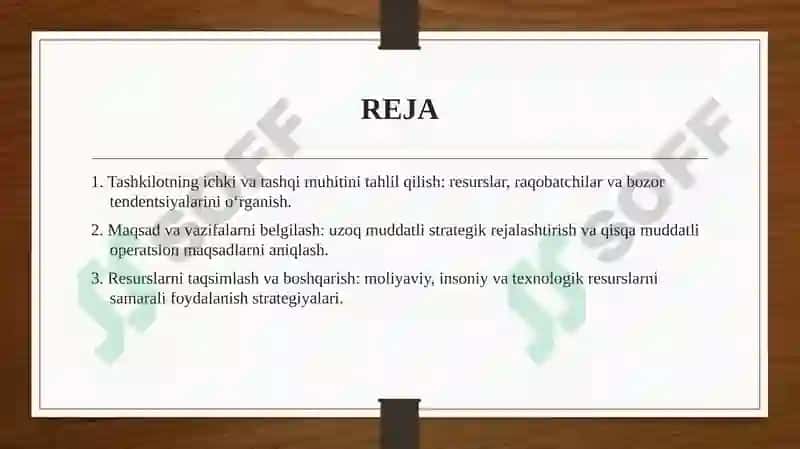 REJA

1. Tashkilotning ichki va tashqi muhitini tahlil qilish: resurslar, raqobatchilar va bozor tendentsiyalarini oʻrganish.

2. Maqsad va vazifalarni belgilash: uzoq muddatli strategik rejalashtirish va qisqa muddatli operatsion maqsadlarni aniqlash.

3. Resurslarni taqsimlash va boshqarish: moliyaviy, insoniy va texnologik resurslarni samarali foydalanish strategiyalari.

SOFF
SOFF